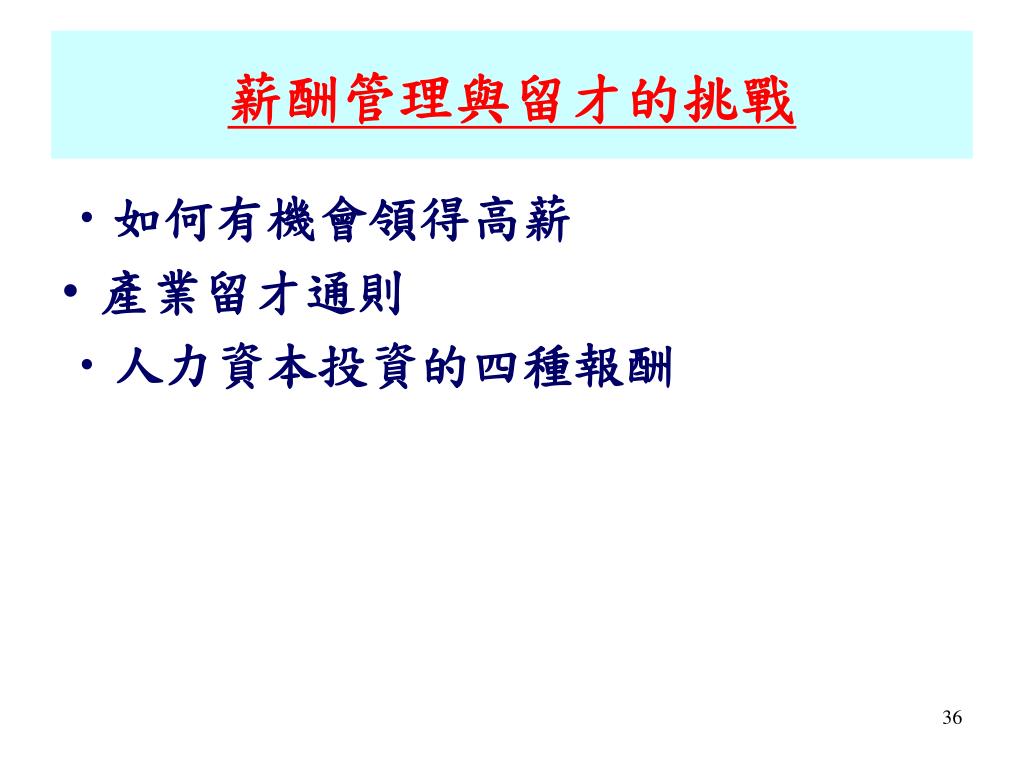 薪酬管理與留才的挑戰

• 如何有機會領得高薪
• 產業留才通則
• 人力資本投資的四種報酬

36